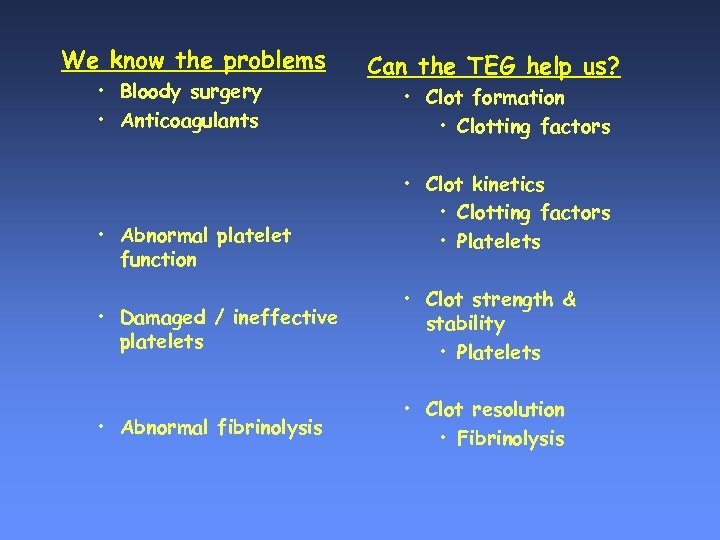 We know the problems

• Bloody surgery
• Anticoagulants

• Abnormal platelet function

• Damaged / ineffective platelets

• Abnormal fibrinolysis

Can the TEG help us?

• Clot formation
  • Clotting factors

• Clot kinetics
  • Clotting factors
  • Platelets

• Clot strength & stability
  • Platelets

• Clot resolution
  • Fibrinolysis